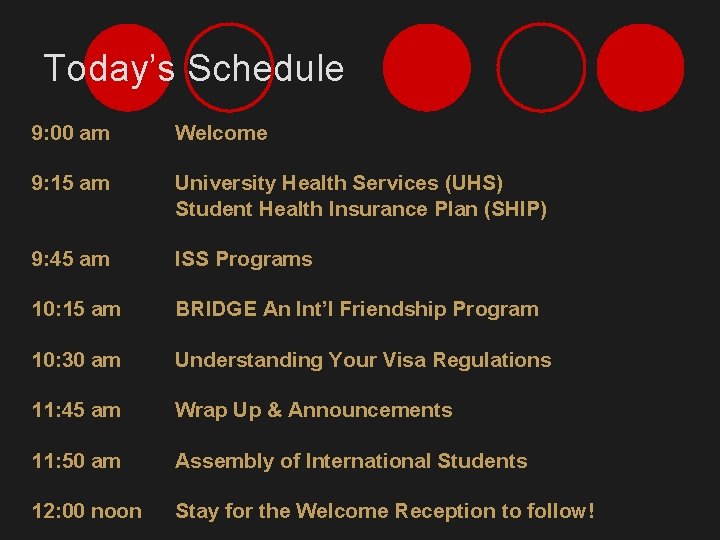 Today's Schedule

9:00 am Welcome

9:15 am University Health Services (UHS)
Student Health Insurance Plan (SHIP)

9:45 am ISS Programs

10:15 am BRIDGE An Int'l Friendship Program

10:30 am Understanding Your Visa Regulations

11:45 am Wrap Up & Announcements

11:50 am Assembly of International Students

12:00 noon Stay for the Welcome Reception to follow!